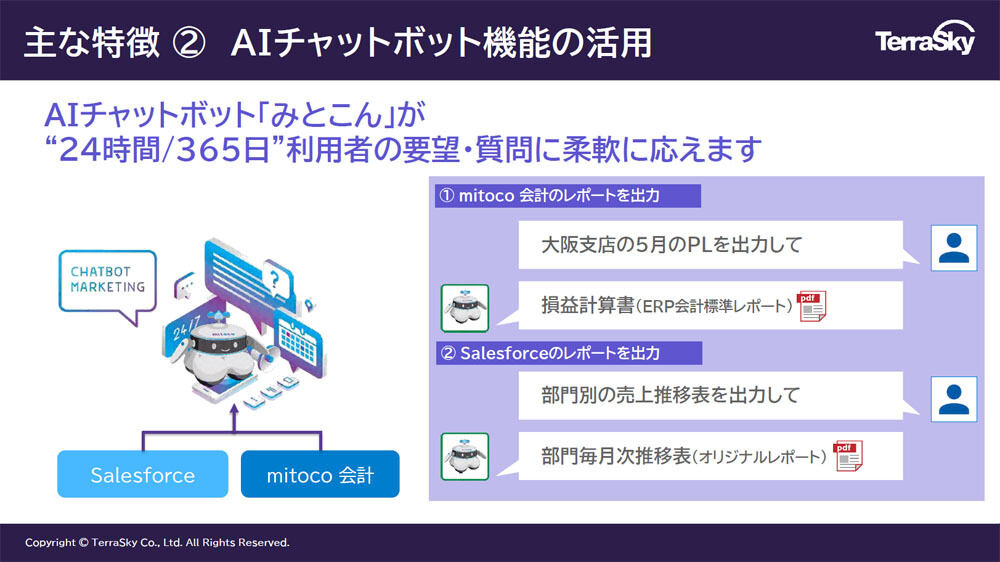 主な特徴 ② AIチャットボット機能の活用

TerraSky

AIチャットボット「みとこん」が
“24時間/365日”利用者の要望・質問に柔軟に応えます

CHATBOT MARKETING

24/7

?

Salesforce

mitoco 会計

① mitoco 会計のレポートを出力

大阪支店の5月のPLを出力して

損益計算書(ERP会計標準レポート)

pdf

② Salesforceのレポートを出力

部門別の売上推移表を出力して

部門毎月次推移表(オリジナルレポート)

pdf

Copyright © TerraSky Co., Ltd. All Rights Reserved.